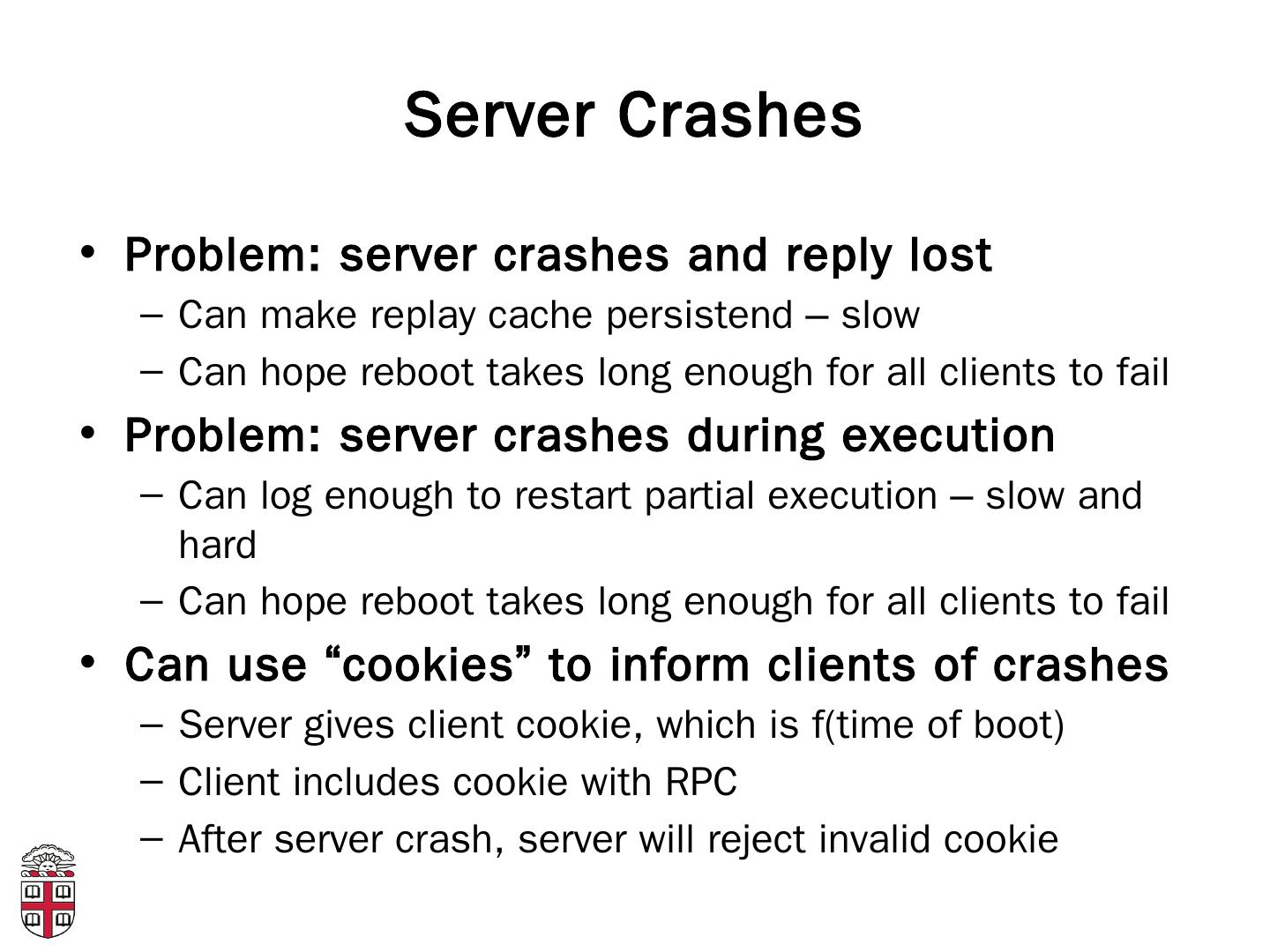 Server Crashes

• Problem: server crashes and reply lost
– Can make replay cache persistend – slow
– Can hope reboot takes long enough for all clients to fail

• Problem: server crashes during execution
– Can log enough to restart partial execution – slow and hard
– Can hope reboot takes long enough for all clients to fail

• Can use “cookies” to inform clients of crashes
– Server gives client cookie, which is f(time of boot)
– Client includes cookie with RPC
– After server crash, server will reject invalid cookie